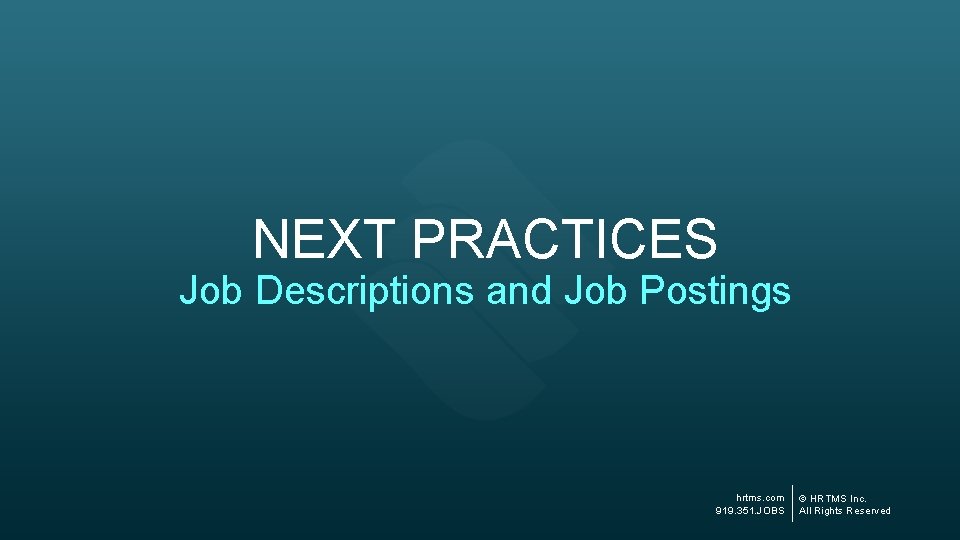 NEXT PRACTICES
Job Descriptions and Job Postings

hrtms.com
919.351.JOBS

© HRTMS Inc.
All Rights Reserved